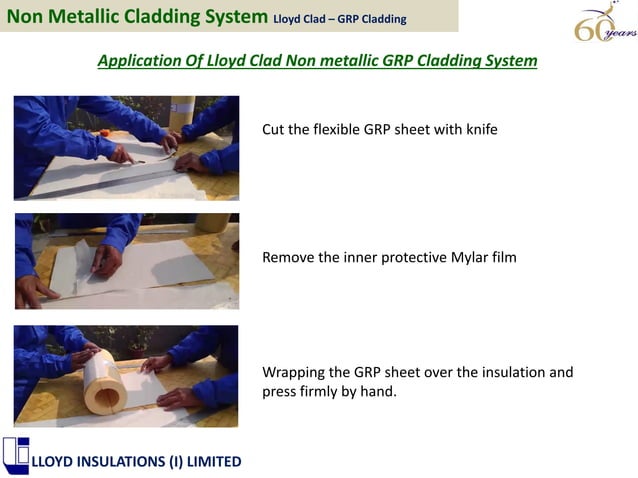 Non Metallic Cladding System Lloyd Clad – GRP Cladding

60 years

Application Of Lloyd Clad Non metallic GRP Cladding System

Cut the flexible GRP sheet with knife

Remove the inner protective Mylar film

Wrapping the GRP sheet over the insulation and press firmly by hand.

LLOYD INSULATIONS (I) LIMITED